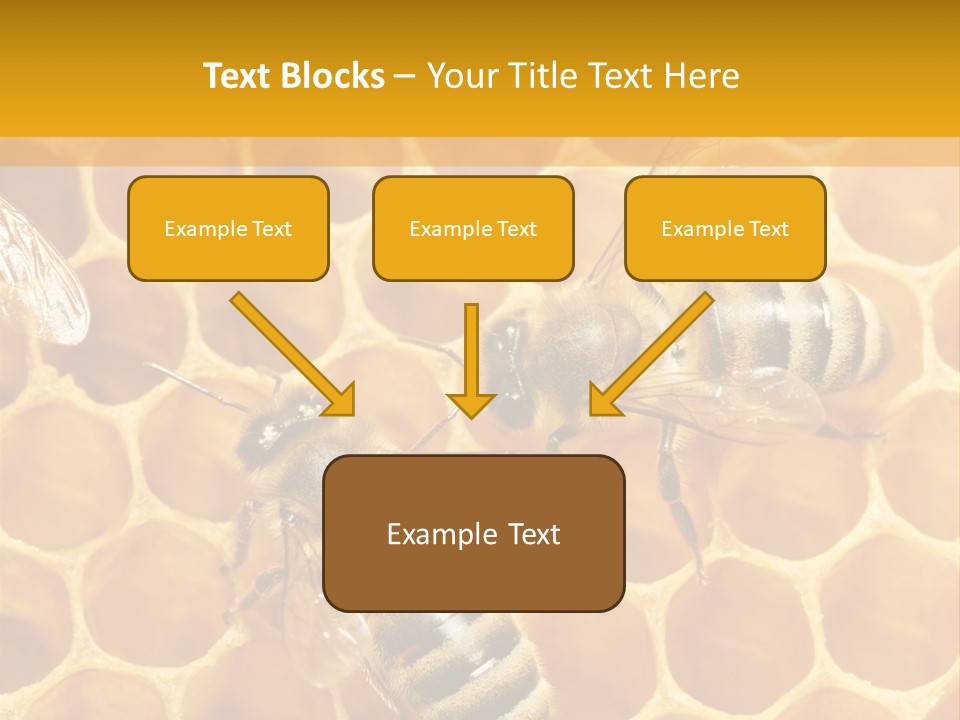 Text Blocks – Your Title Text Here

Example Text

Example Text

Example Text

Example Text